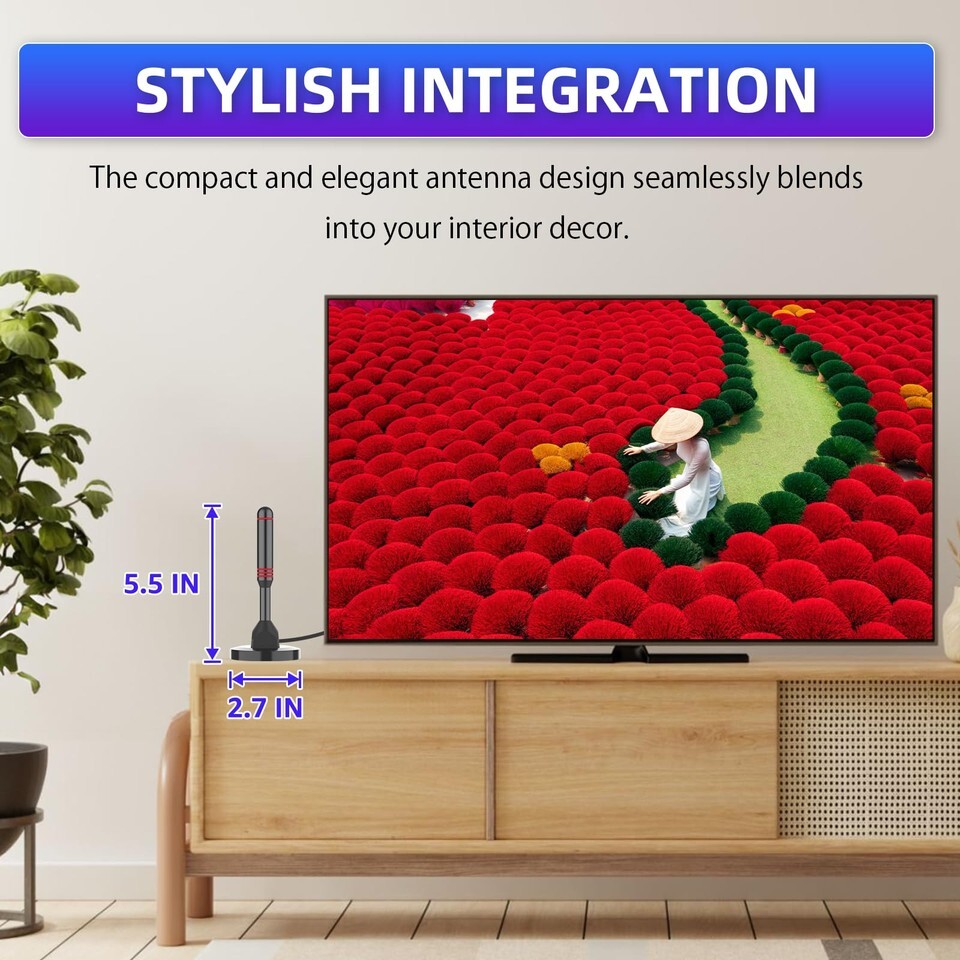 STYLISH INTEGRATION

The compact and elegant antenna design seamlessly blends into your interior decor.

5.5 IN

2.7 IN